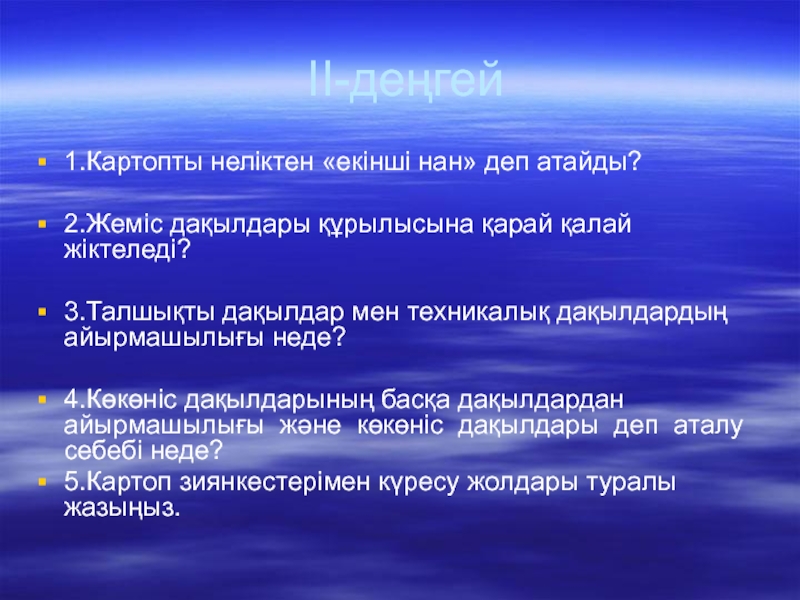 II-деңгей

1.Картопты неліктен «екінші нан» деп атайды?

2.Жеміс дақылдары құрылысына қарай қалай жіктеледі?

3.Талшықты дақылдар мен техникалық дақылдардың айырмашылығы неде?

4.Көкөніс дақылдарының басқа дақылдардан айырмашылығы және көкөніс дақылдары деп аталу себебі неде?

5.Картоп зиянкестерімен күресу жолдары туралы жазыңыз.